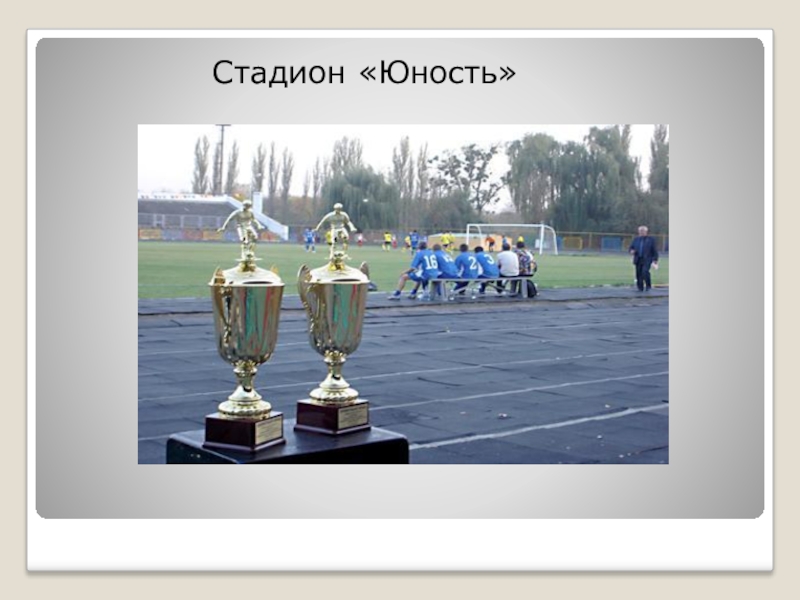 Стадион «Юность»

16 2